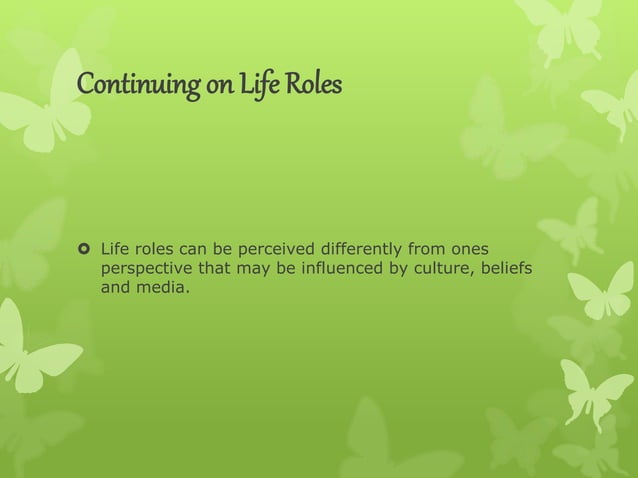 Continuing on Life Roles

Life roles can be perceived differently from ones perspective that may be influenced by culture, beliefs and media.